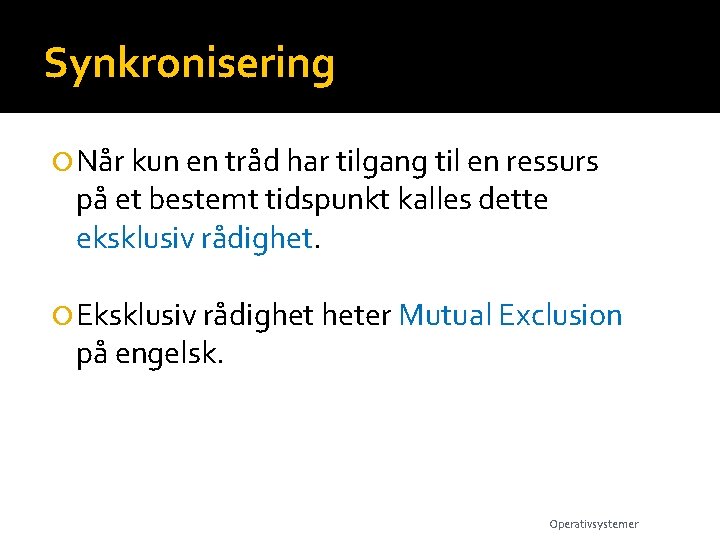 Synkronisering

Når kun en tråd har tilgang til en ressurs på et bestemt tidspunkt kalles dette eksklusiv rådighet.

Eksklusiv rådighet heter Mutual Exclusion på engelsk.

Operativsystemer